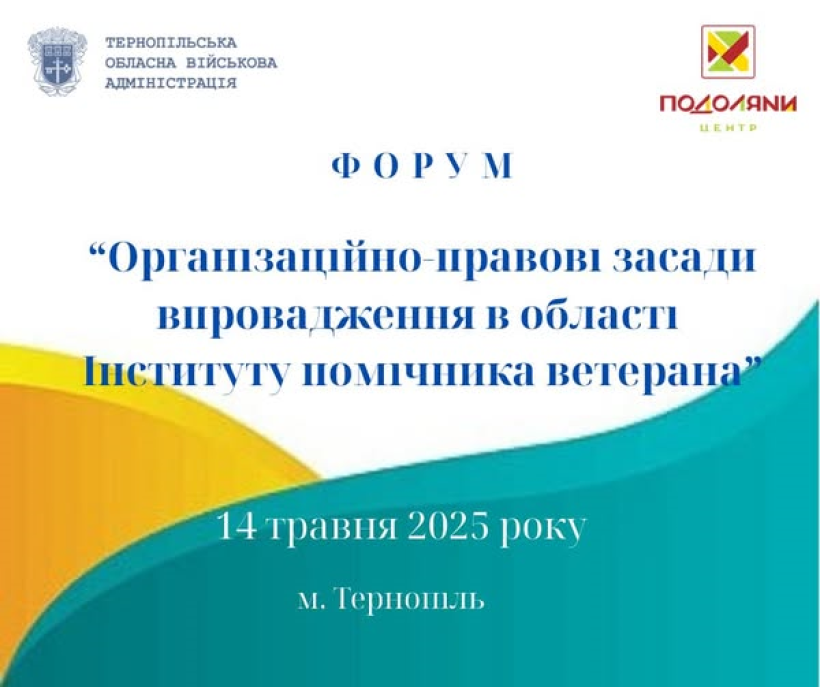 ТЕРНОПІЛЬСЬКА ОБЛАСНА ВІЙСЬКОВА АДМІНІСТРАЦІЯ

ПОДОЛЯНИ
ЦЕНТР

ФОРУМ

“Організаційно-правові засади впровадження в області Інституту помічника ветерана”

14 травня 2025 року

м. Тернопіль